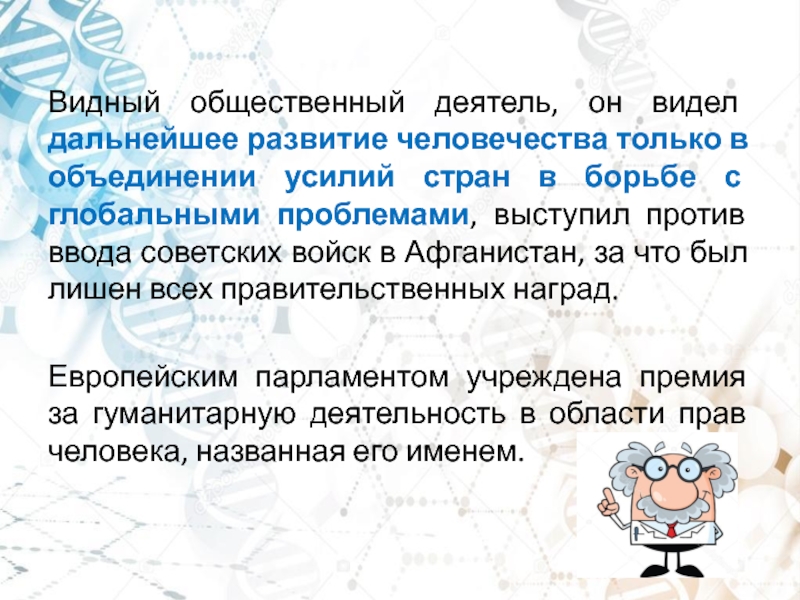 Видный общественный деятель, он видел дальнейшее развитие человечества только в объединении усилий стран в борьбе с глобальными проблемами, выступил против ввода советских войск в Афганистан, за что был лишен всех правительственных наград.

Европейским парламентом учреждена премия за гуманитарную деятельность в области прав человека, названная его именем.